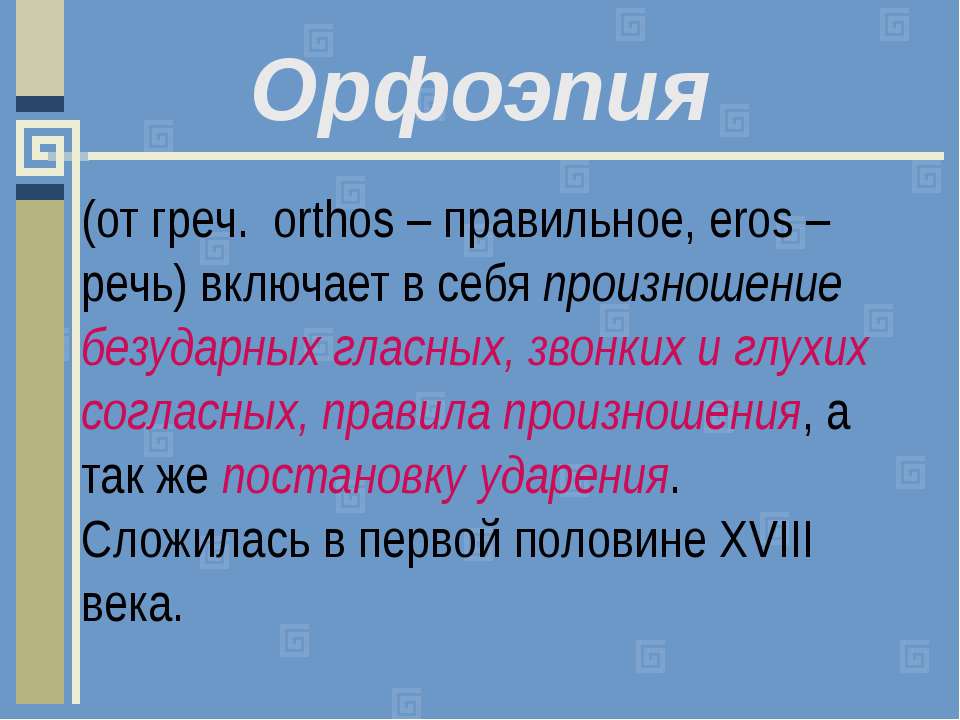 Орфоэпия

(от греч. orthos – правильное, eros – речь) включает в себя произношение безударных гласных, звонких и глухих согласных, правила произношения, а так же постановку ударения. Сложилась в первой половине XVIII века.